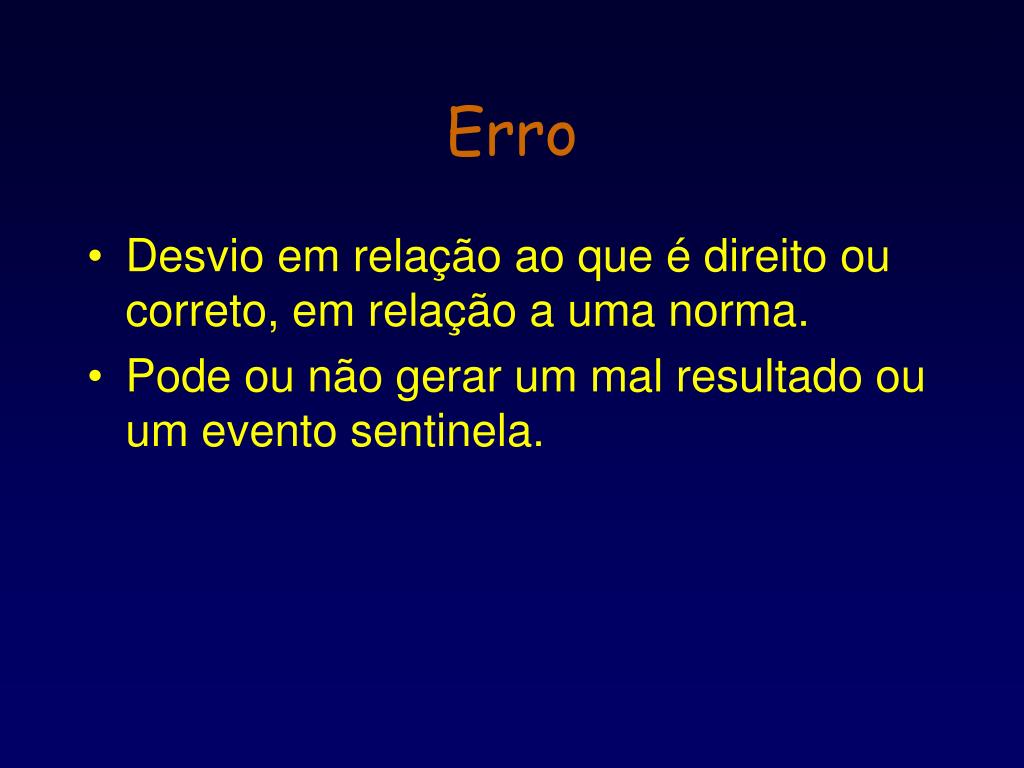 Erro

• Desvio em relação ao que é direito ou correto, em relação a uma norma.
• Pode ou não gerar um mal resultado ou um evento sentinela.